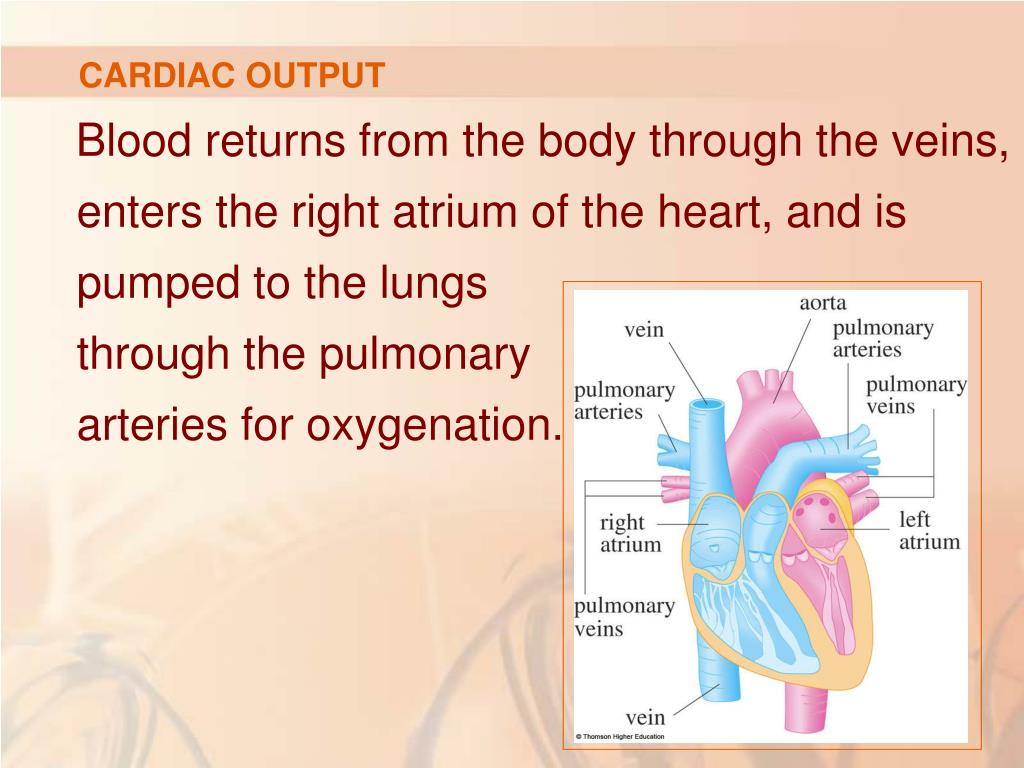 CARDIAC OUTPUT

Blood returns from the body through the veins, enters the right atrium of the heart, and is pumped to the lungs through the pulmonary arteries for oxygenation.

aorta
vein
pulmonary arteries
pulmonary arteries
pulmonary veins
right atrium
left atrium
pulmonary veins
vein
© Thomson Higher Education